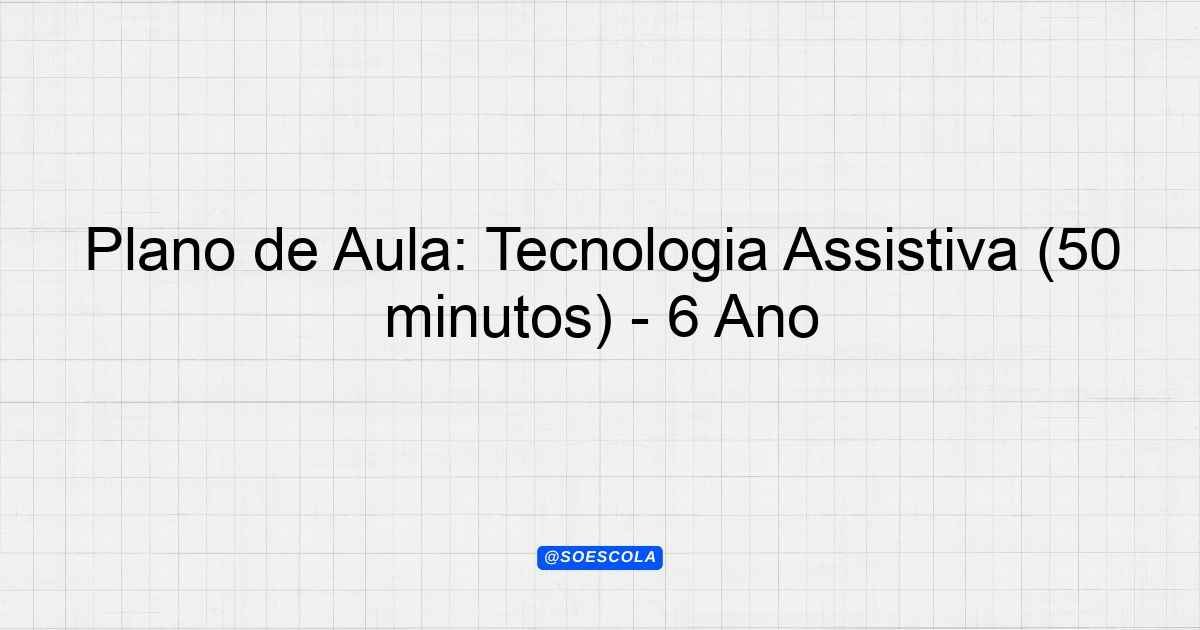 Plano de Aula: Tecnologia Assistiva (50 minutos) - 6 Ano

@SOESCOLA